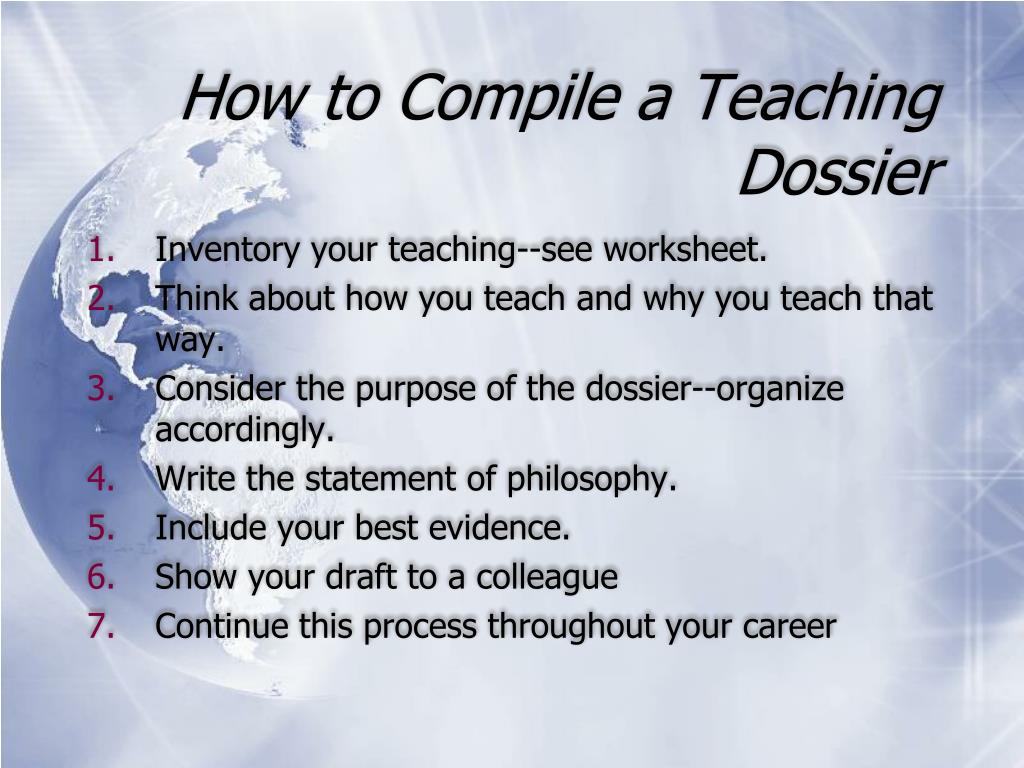 How to Compile a Teaching Dossier

1. Inventory your teaching--see worksheet.
2. Think about how you teach and why you teach that way.
3. Consider the purpose of the dossier--organize accordingly.
4. Write the statement of philosophy.
5. Include your best evidence.
6. Show your draft to a colleague
7. Continue this process throughout your career